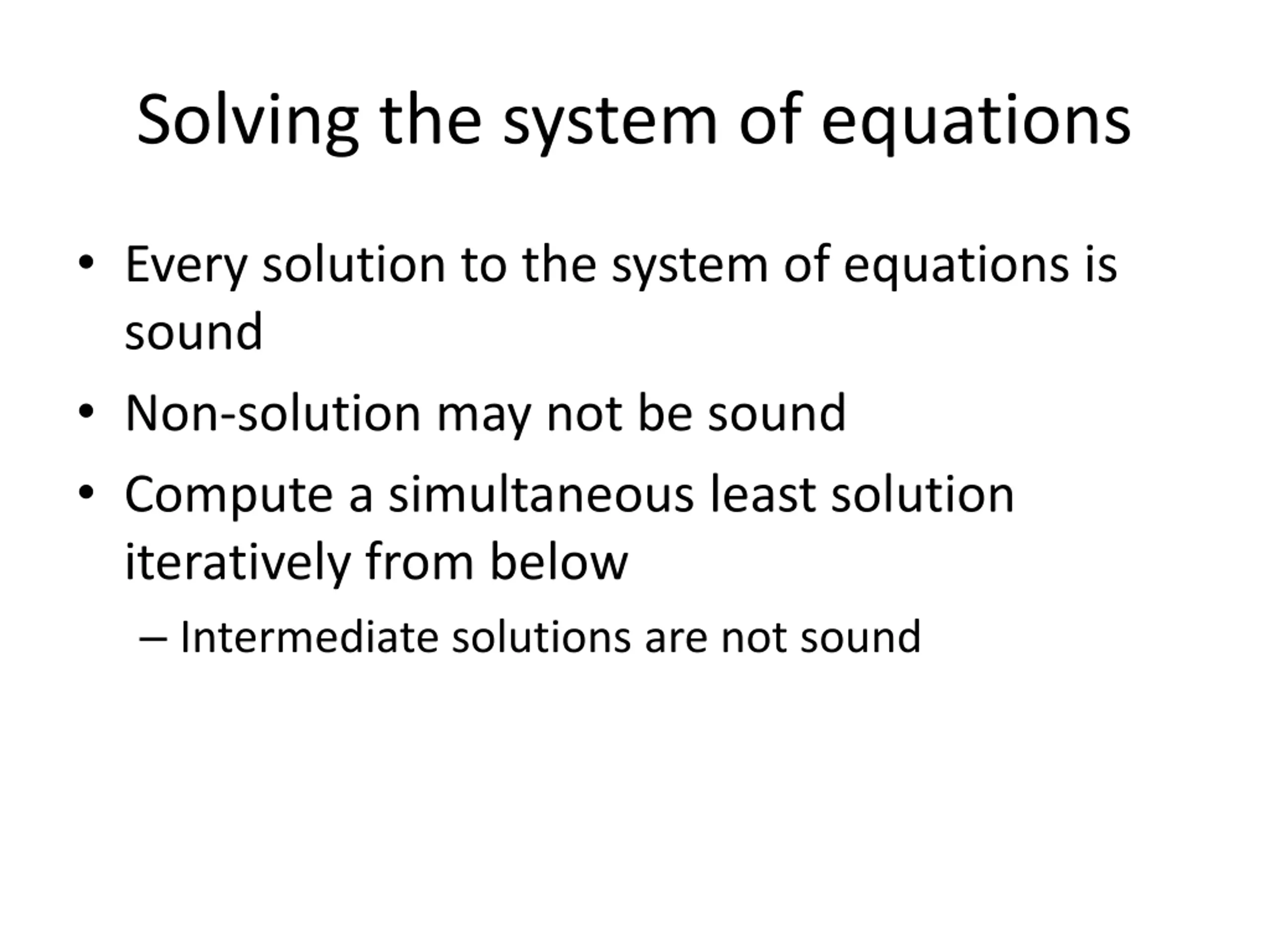 Solving the system of equations

• Every solution to the system of equations is sound
• Non-solution may not be sound
• Compute a simultaneous least solution iteratively from below
  – Intermediate solutions are not sound